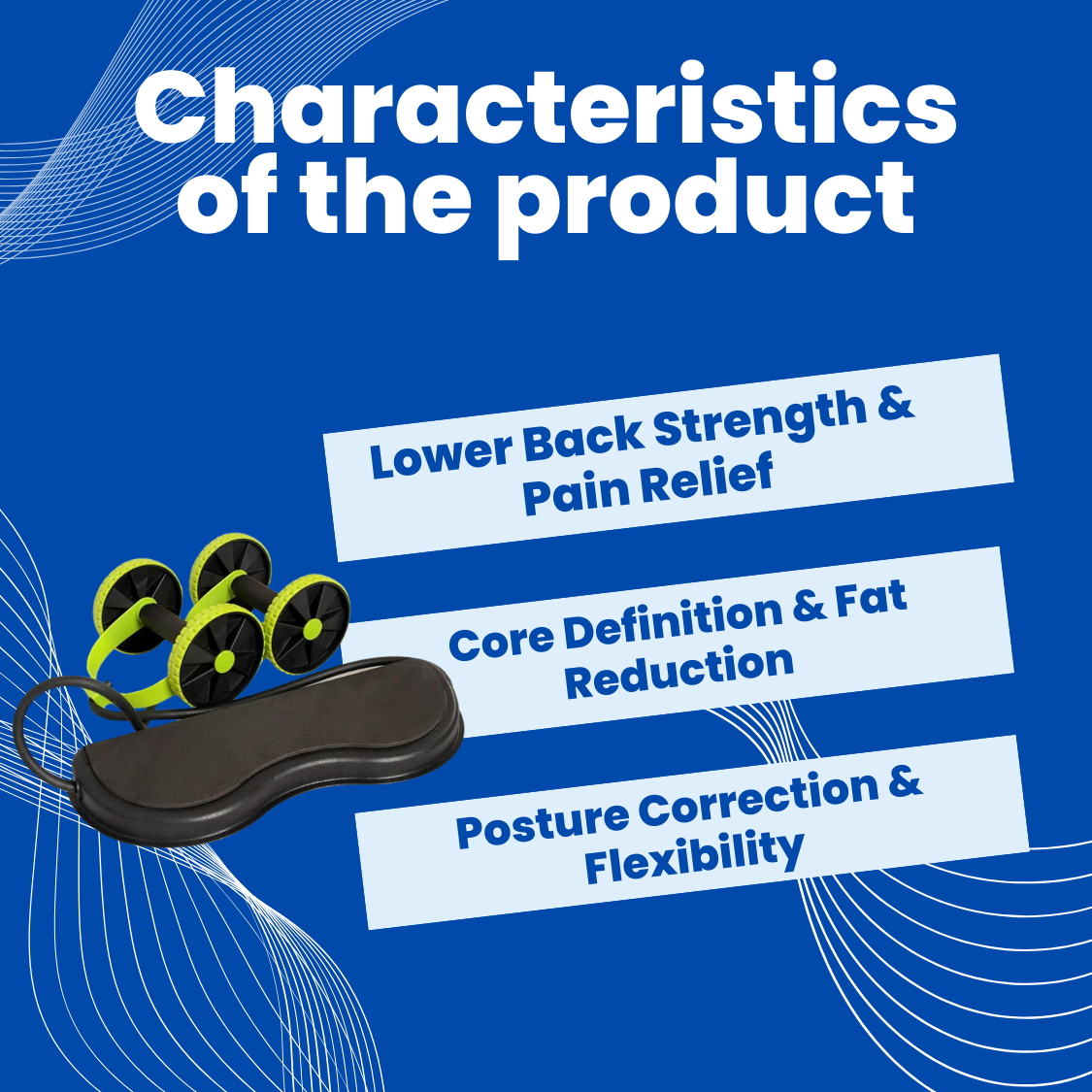 Characteristics of the product

Lower Back Strength & Pain Relief

Core Definition & Fat Reduction

Posture Correction & Flexibility